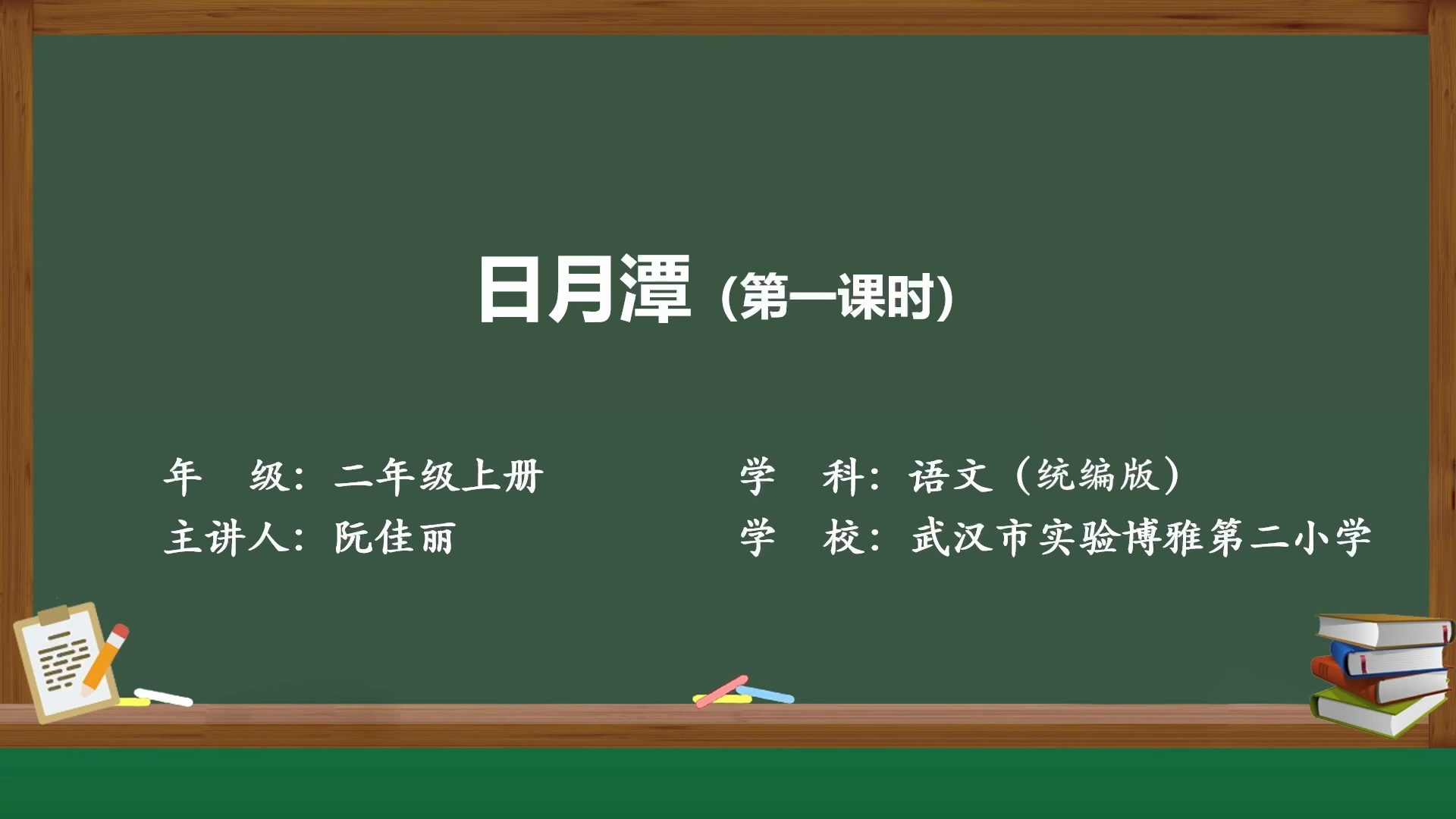 日月潭 (第一课时)

年　级：二年级上册

主讲人：阮佳丽

学　科：语文（统编版）

学　校：武汉市实验博雅第二小学